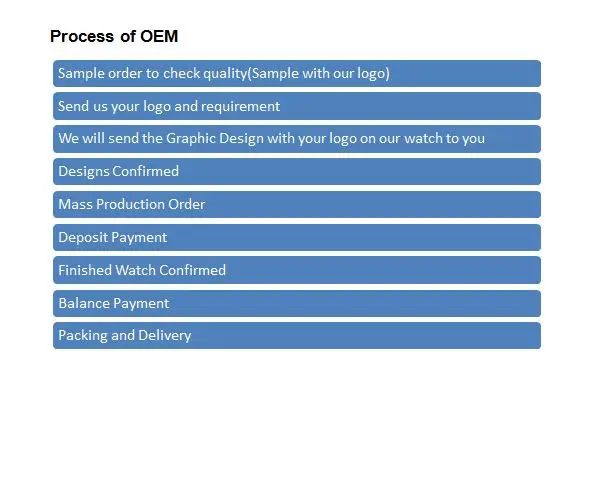 Process of OEM

Sample order to check quality(Sample with our logo)

Send us your logo and requirement

We will send the Graphic Design with your logo on our watch to you

Designs Confirmed

Mass Production Order

Deposit Payment

Finished Watch Confirmed

Balance Payment

Packing and Delivery